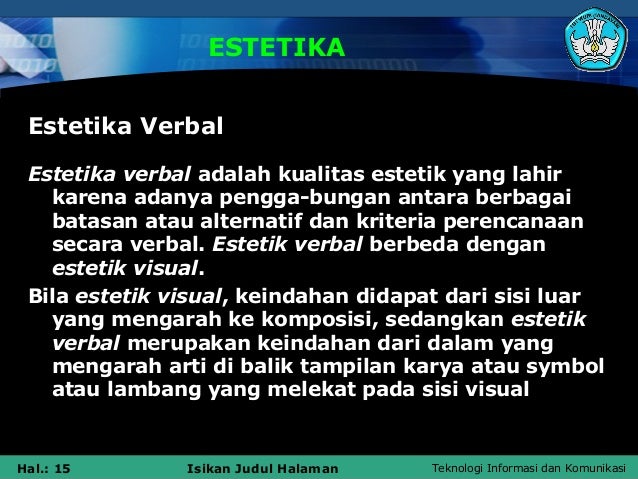 ESTETIKA

Estetika Verbal

Estetika verbal adalah kualitas estetik yang lahir karena adanya pengga-bungan antara berbagai batasan atau alternatif dan kriteria perencanaan secara verbal. Estetik verbal berbeda dengan estetik visual.

Bila estetik visual, keindahan didapat dari sisi luar yang mengarah ke komposisi, sedangkan estetik verbal merupakan keindahan dari dalam yang mengarah arti di balik tampilan karya atau symbol atau lambang yang melekat pada sisi visual

Hal.: 15 Isikan Judul Halaman Teknologi Informasi dan Komunikasi